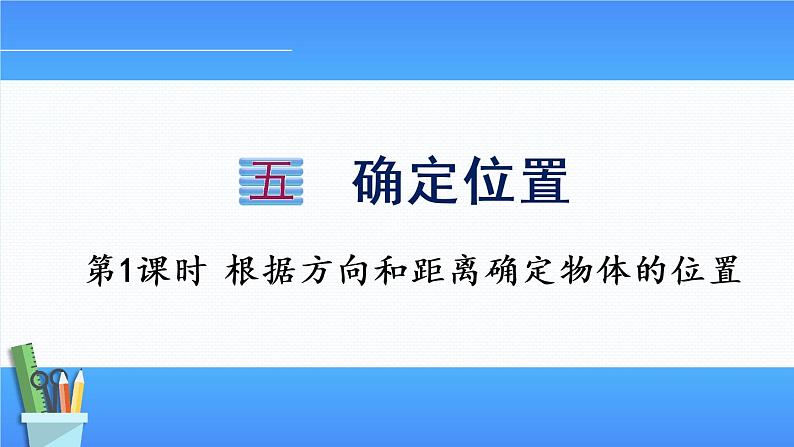 五 确定位置

第1课时 根据方向和距离确定物体的位置